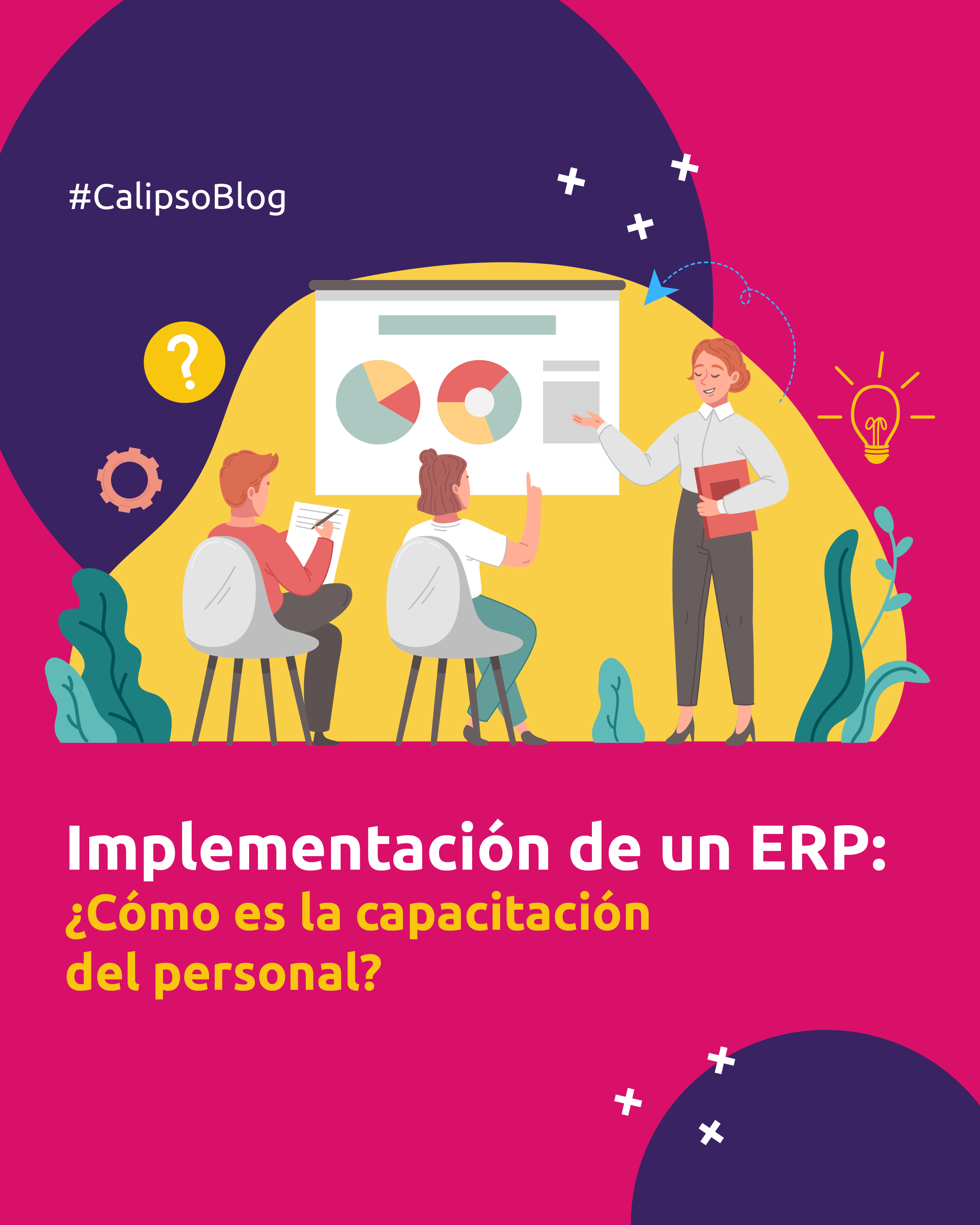 #CalipsoBlog

?

Implementación de un ERP:
¿Cómo es la capacitación del personal?